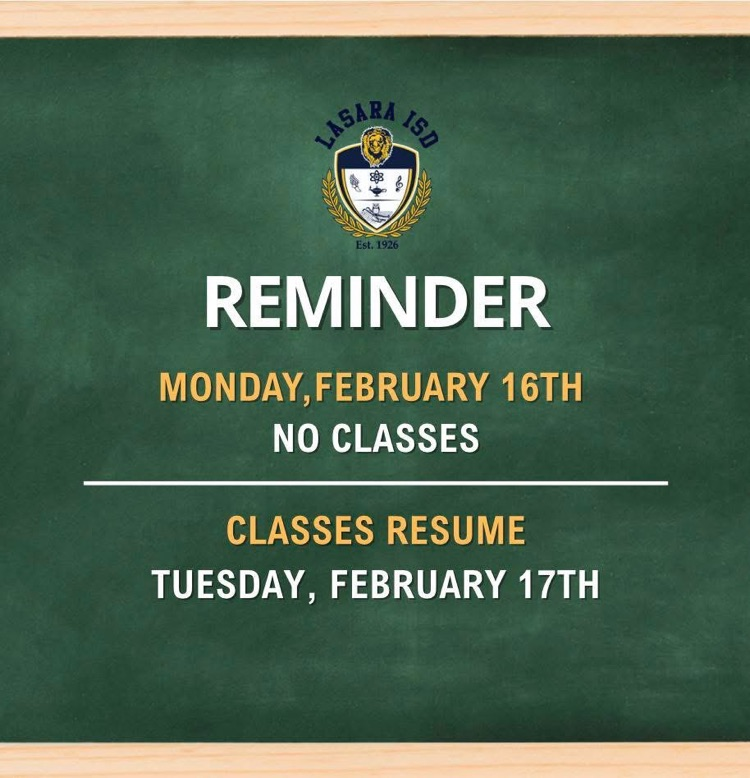 LASARA ISD

Est. 1926

REMINDER

MONDAY,FEBRUARY 16TH
NO CLASSES

CLASSES RESUME
TUESDAY, FEBRUARY 17TH